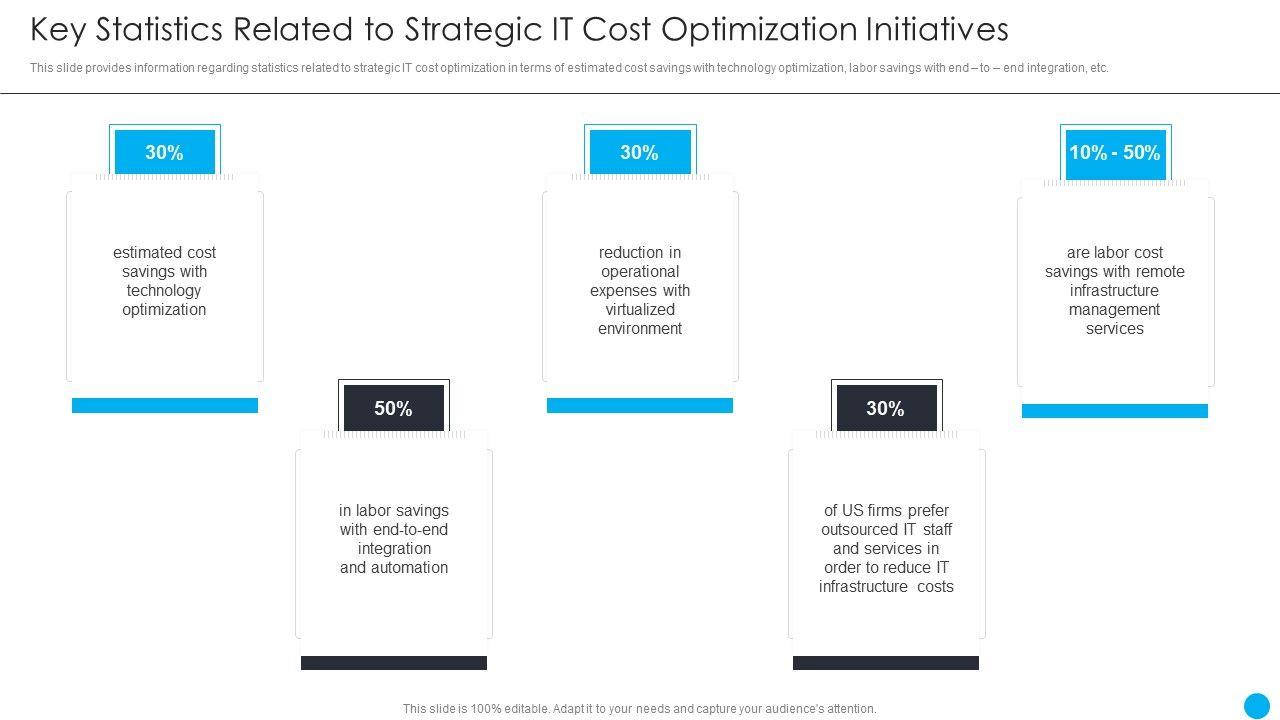 Key Statistics Related to Strategic IT Cost Optimization Initiatives

This slide provides information regarding statistics related to strategic IT cost optimization in terms of estimated cost savings with technology optimization, labor savings with end – to – end integration, etc.

30%

estimated cost savings with technology optimization

50%

in labor savings with end-to-end integration and automation

30%

reduction in operational expenses with virtualized environment

30%

of US firms prefer outsourced IT staff and services in order to reduce IT infrastructure costs

10% - 50%

are labor cost savings with remote infrastructure management services

This slide is 100% editable. Adapt it to your needs and capture your audience's attention.